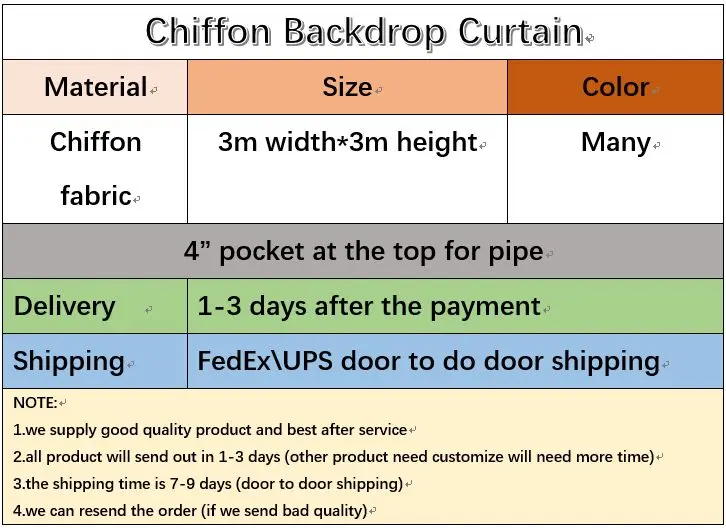 Chiffon Backdrop Curtain

| Material | Size | Color |
|---|---|---|
| Chiffon fabric | 3m width*3m height | Many |

4” pocket at the top for pipe

| Delivery | 1-3 days after the payment |
|---|---|
| Shipping | FedEx\UPS door to do door shipping |

NOTE:

1.we supply good quality product and best after service

2.all product will send out in 1-3 days (other product need customize will need more time)

3.the shipping time is 7-9 days (door to door shipping)

4.we can resend the order (if we send bad quality)